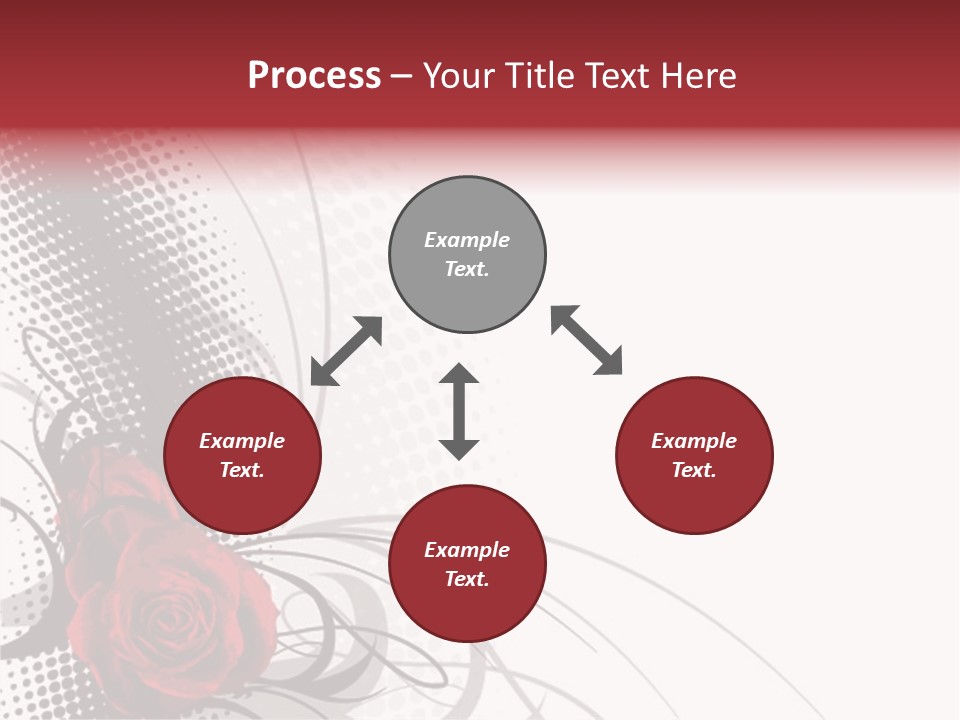 Process – Your Title Text Here

Example Text.

Example Text.

Example Text.

Example Text.